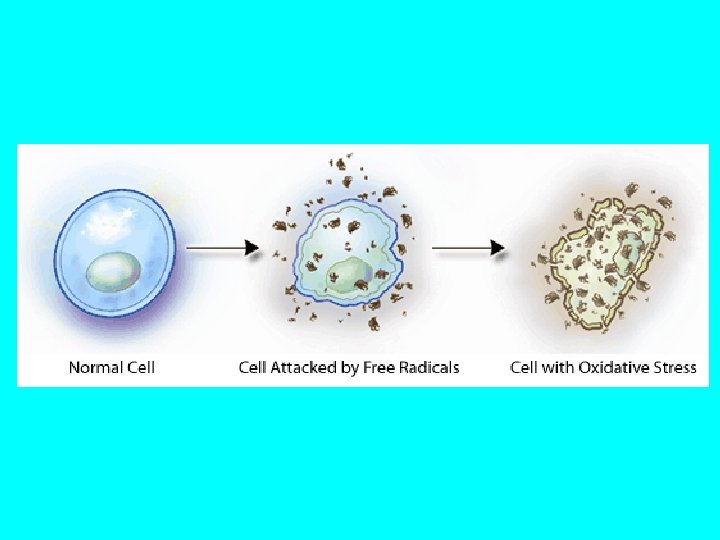 Normal Cell

Cell Attacked by Free Radicals

Cell with Oxidative Stress